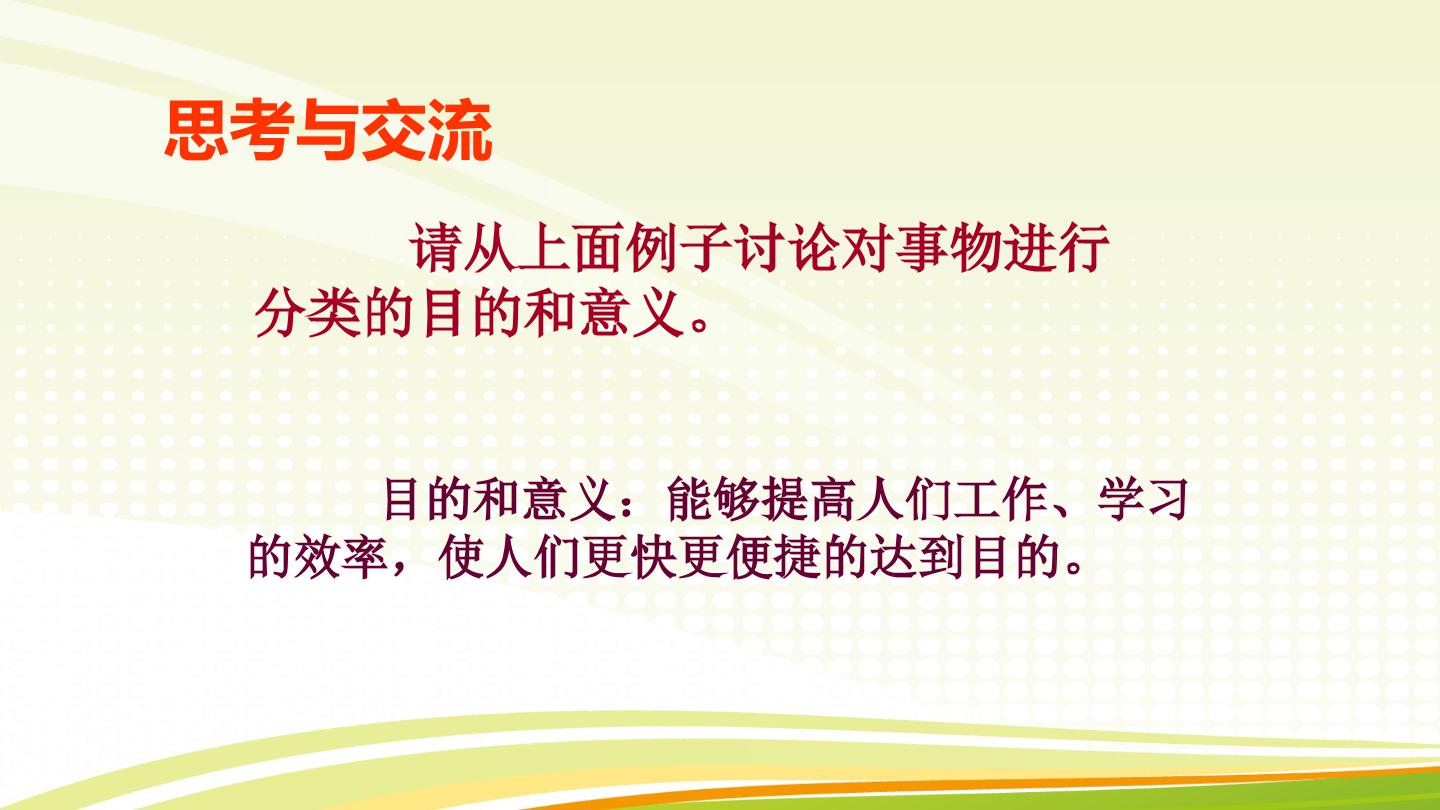 思考与交流

请从上面例子讨论对事物进行分类的目的和意义。

目的和意义：能够提高人们工作、学习的效率，使人们更快更便捷的达到目的。